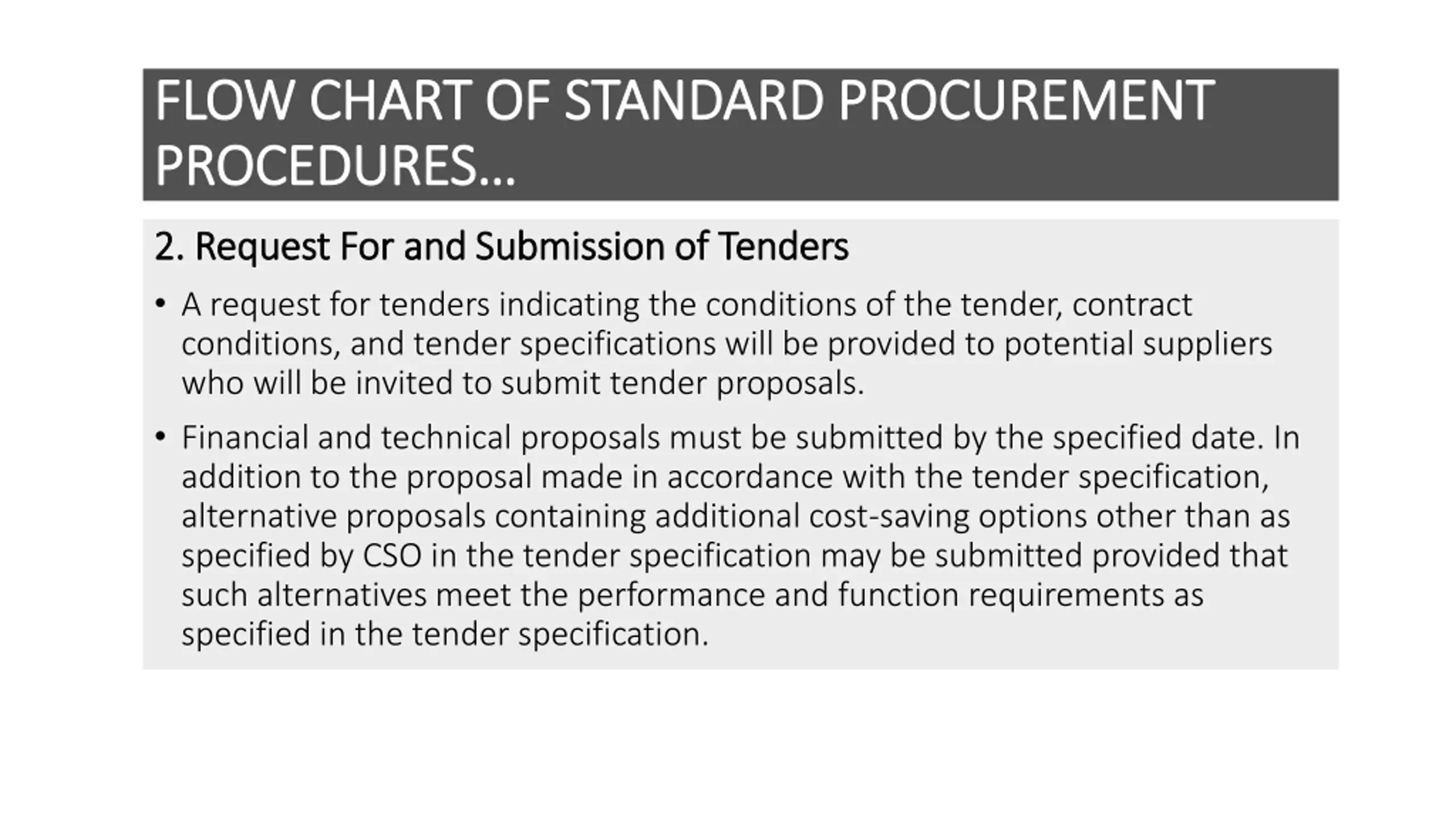 FLOW CHART OF STANDARD PROCUREMENT PROCEDURES…

2. Request For and Submission of Tenders

• A request for tenders indicating the conditions of the tender, contract conditions, and tender specifications will be provided to potential suppliers who will be invited to submit tender proposals.

• Financial and technical proposals must be submitted by the specified date. In addition to the proposal made in accordance with the tender specification, alternative proposals containing additional cost-saving options other than as specified by CSO in the tender specification may be submitted provided that such alternatives meet the performance and function requirements as specified in the tender specification.